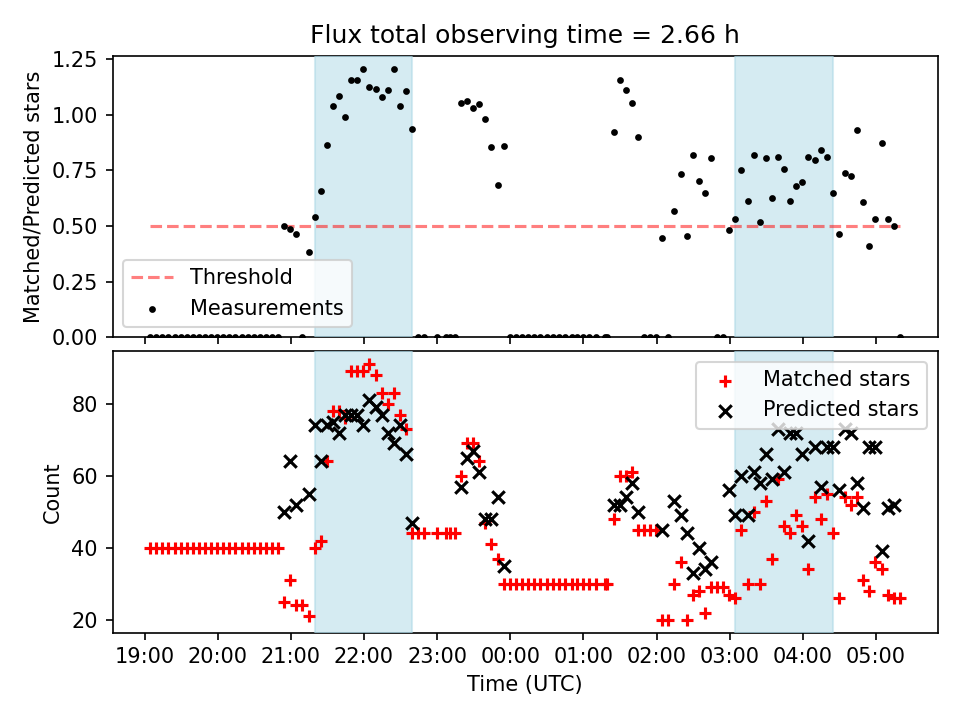 Flux total observing time = 2.66 h

Matched/Predicted stars

1.25
1.00
0.75
0.50
0.25
0.00

Threshold
Measurements

Count

80
60
40
20

Matched stars
Predicted stars

19:00 20:00 21:00 22:00 23:00 00:00 01:00 02:00 03:00 04:00 05:00

Time (UTC)